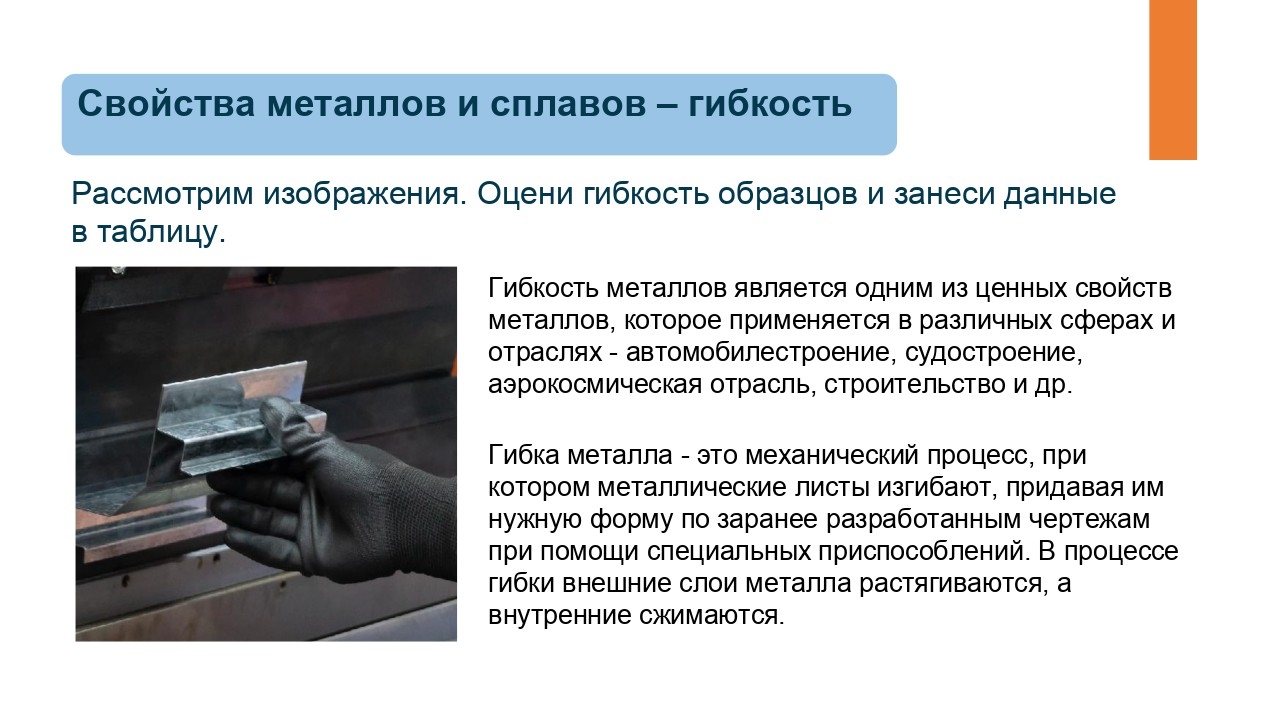 Свойства металлов и сплавов – гибкость

Рассмотрим изображения. Оцени гибкость образцов и занеси данные в таблицу.

Гибкость металлов является одним из ценных свойств металлов, которое применяется в различных сферах и отраслях - автомобилестроение, судостроение, аэрокосмическая отрасль, строительство и др.

Гибка металла - это механический процесс, при котором металлические листы изгибают, придавая им нужную форму по заранее разработанным чертежам при помощи специальных приспособлений. В процессе гибки внешние слои металла растягиваются, а внутренние сжимаются.